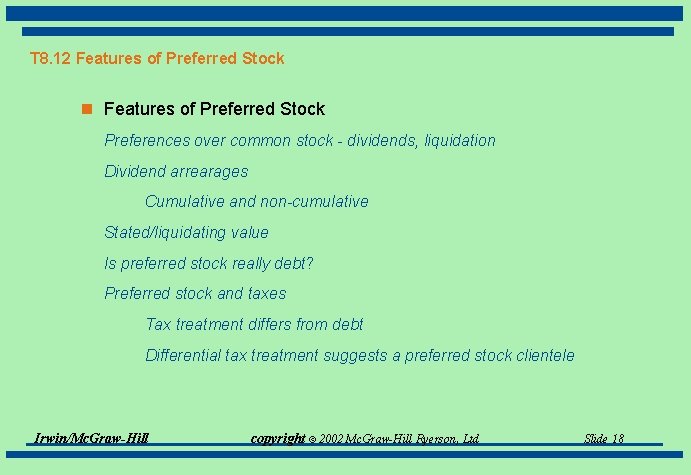 T8.12 Features of Preferred Stock

Features of Preferred Stock

Preferences over common stock - dividends, liquidation

Dividend arrearages

Cumulative and non-cumulative

Stated/liquidating value

Is preferred stock really debt?

Preferred stock and taxes

Tax treatment differs from debt

Differential tax treatment suggests a preferred stock clientele

Irwin/McGraw-Hill

copyright © 2002 McGraw-Hill Ryerson, Ltd.

Slide 18